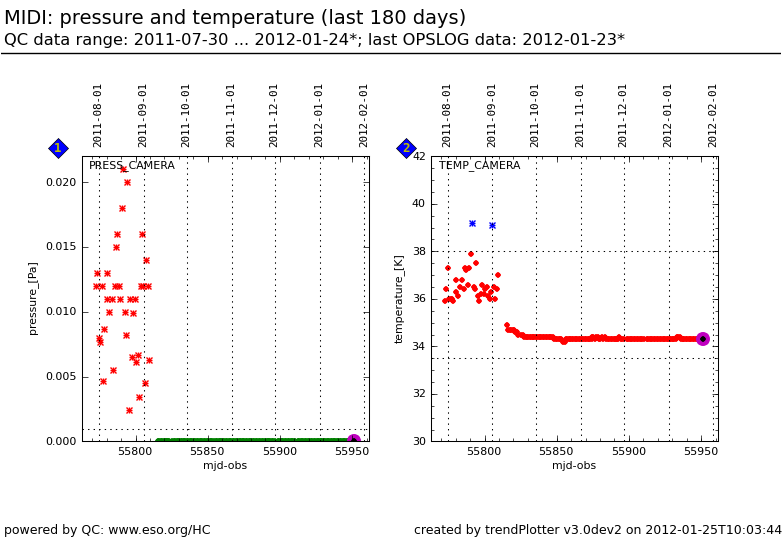 MIDI: pressure and temperature (last 180 days)
QC data range: 2011-07-30 ... 2012-01-24*; last OPSLOG data: 2012-01-23*

1

2011-08-01 2011-09-01 2011-10-01 2011-11-01 2011-12-01 2012-01-01 2012-02-01

PRESS_CAMERA

pressure_[Pa]

0.020
0.015
0.010
0.005
0.000

55800 55850 55900 55950
mjd-obs

2

2011-08-01 2011-09-01 2011-10-01 2011-11-01 2011-12-01 2012-01-01 2012-02-01

TEMP_CAMERA

temperature_[K]

42
40
38
36
34
32
30

55800 55850 55900 55950
mjd-obs

powered by QC: www.eso.org/HC

created by trendPlotter v3.0dev2 on 2012-01-25T10:03:44